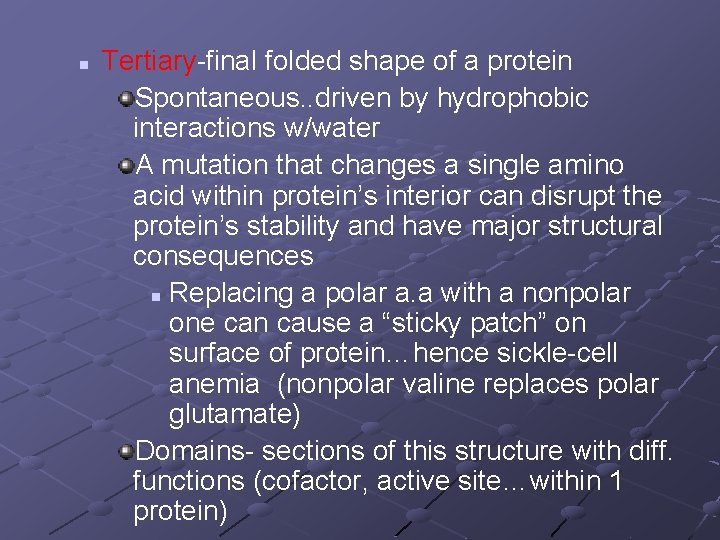 Tertiary-final folded shape of a protein

Spontaneous..driven by hydrophobic interactions w/water

A mutation that changes a single amino acid within protein’s interior can disrupt the protein’s stability and have major structural consequences

Replacing a polar a.a with a nonpolar one can cause a “sticky patch” on surface of protein…hence sickle-cell anemia (nonpolar valine replaces polar glutamate)

Domains- sections of this structure with diff. functions (cofactor, active site…within 1 protein)